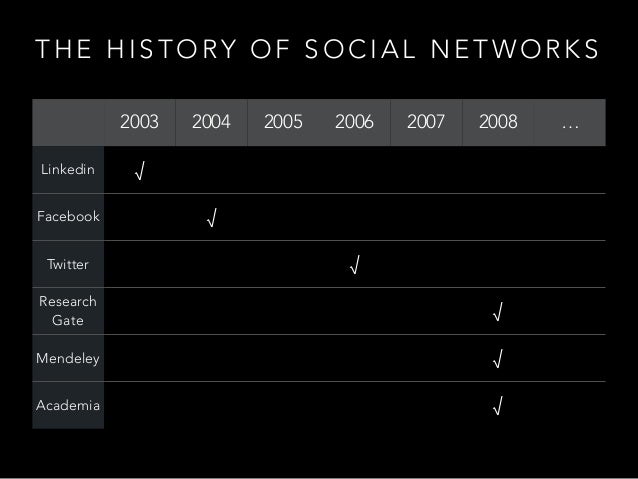 THE HISTORY OF SOCIAL NETWORKS

| | 2003 | 2004 | 2005 | 2006 | 2007 | 2008 | … |
|---|---|---|---|---|---|---|---|
| Linkedin | √ | | | | | | |
| Facebook | | √ | | | | | |
| Twitter | | | | √ | | | |
| Research Gate | | | | | | √ | |
| Mendeley | | | | | | √ | |
| Academia | | | | | | √ | |